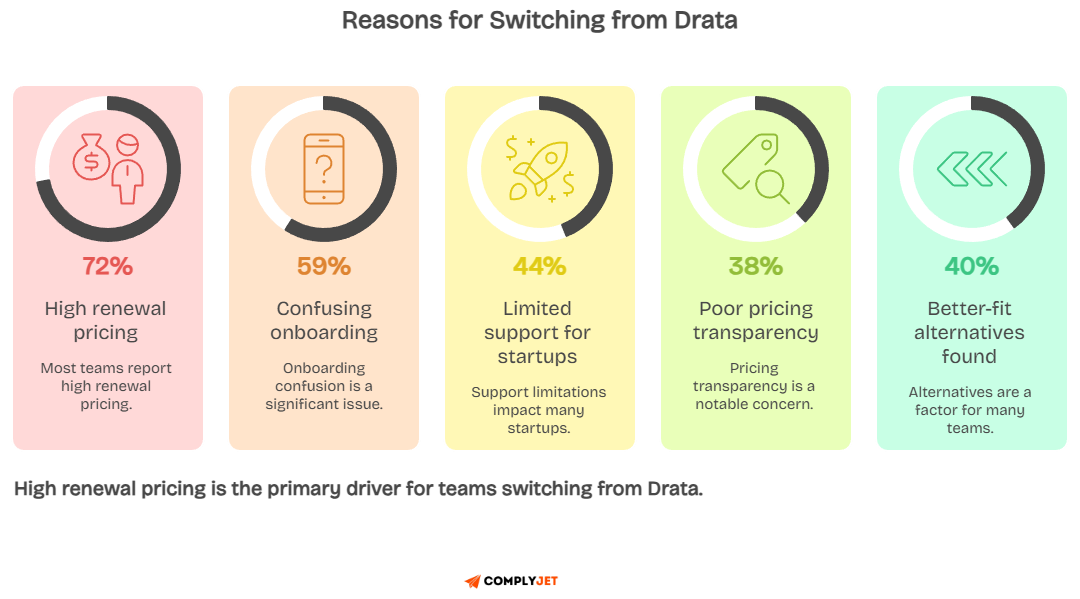 Reasons for Switching from Drata

72%

High renewal pricing

Most teams report high renewal pricing.

59%

Confusing onboarding

Onboarding confusion is a significant issue.

44%

Limited support for startups

Support limitations impact many startups.

38%

Poor pricing transparency

Pricing transparency is a notable concern.

40%

Better-fit alternatives found

Alternatives are a factor for many teams.

High renewal pricing is the primary driver for teams switching from Drata.

COMPLYJET